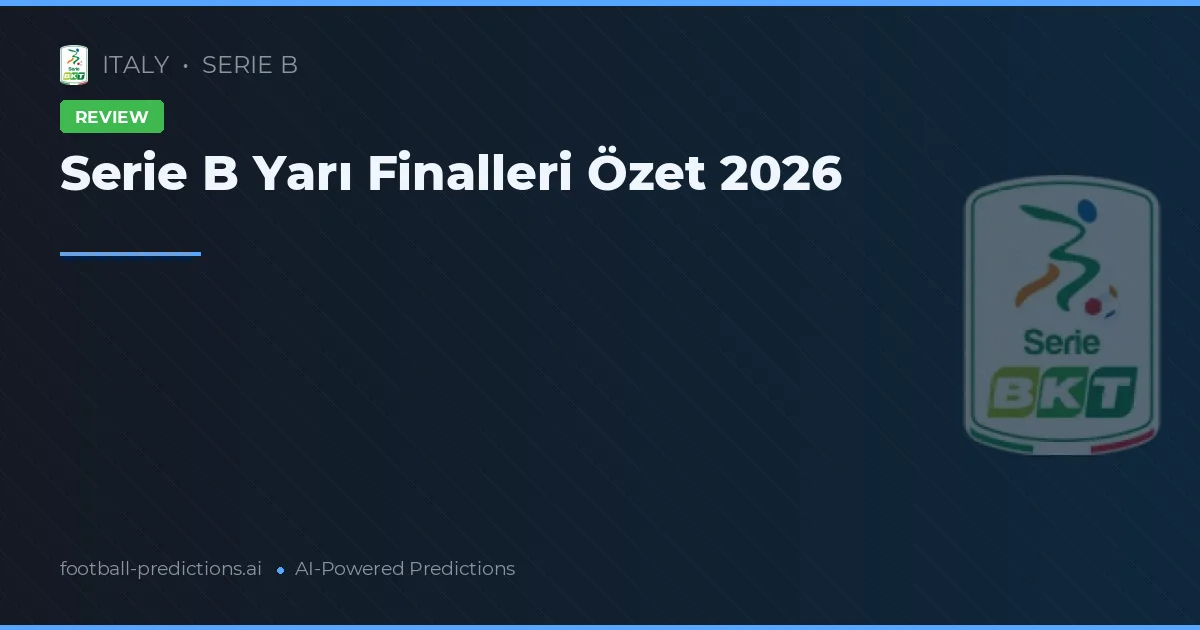 ITALY • SERIE B

REVIEW

Serie B Yarı Finalleri Özet 2026

Serie BKT

football-predictions.ai • AI-Powered Predictions